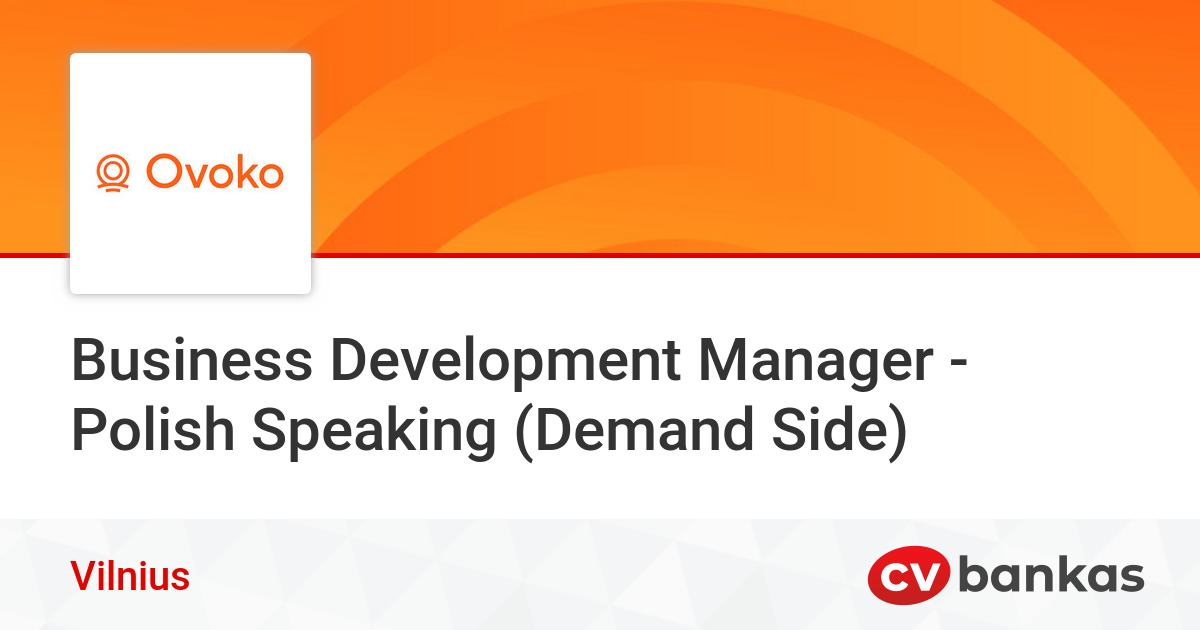 Ovoko

Business Development Manager - Polish Speaking (Demand Side)

Vilnius

CV bankas